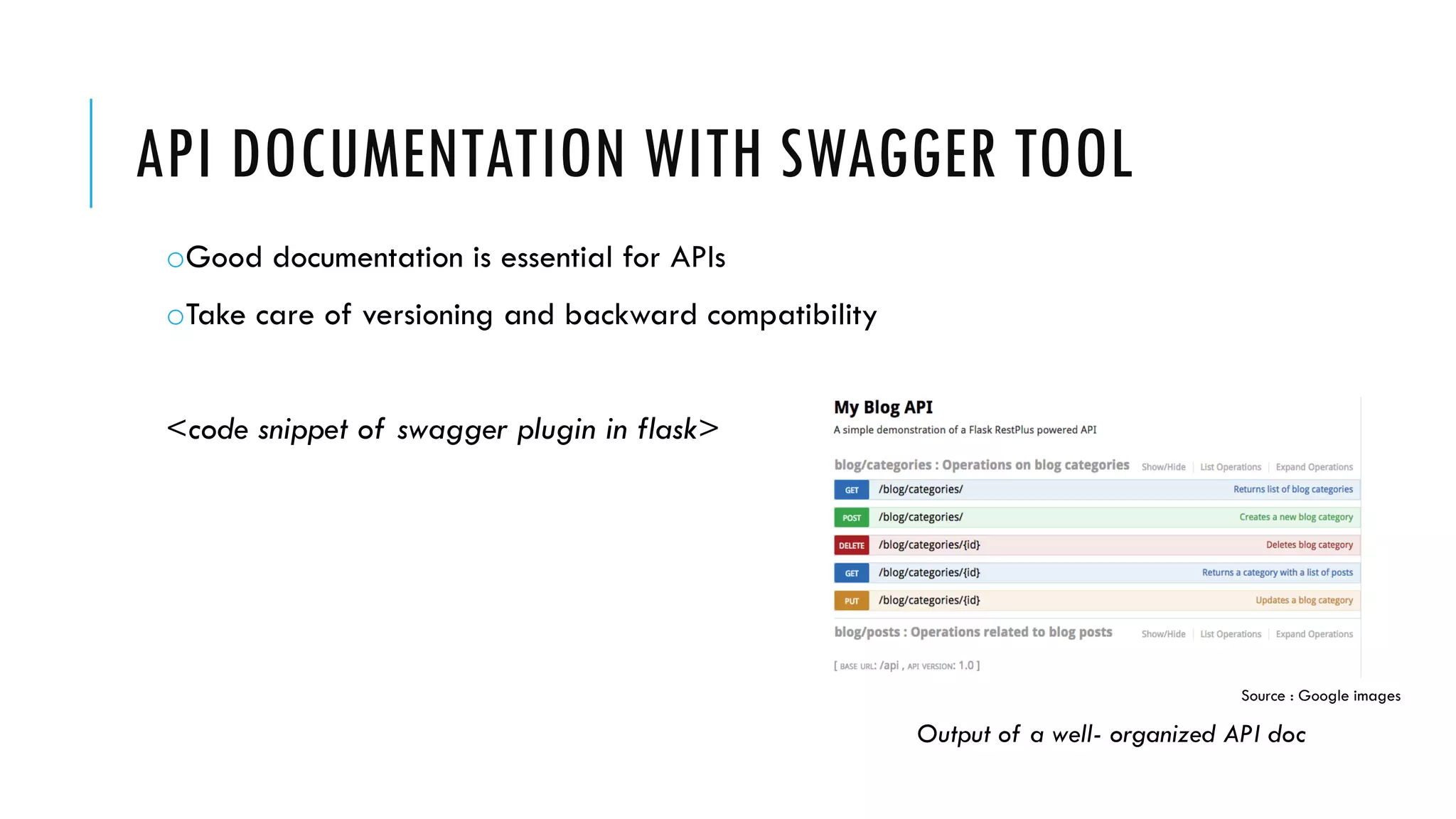 API DOCUMENTATION WITH SWAGGER TOOL

○Good documentation is essential for APIs

○Take care of versioning and backward compatibility

<code snippet of swagger plugin in flask>

My Blog API
A simple demonstration of a Flask RestPlus powered API

blog/categories : Operations on blog categories Show/Hide | List Operations | Expand Operations

GET /blog/categories/ Returns list of blog categories

POST /blog/categories/ Creates a new blog category

DELETE /blog/categories/{id} Deletes blog category

GET /blog/categories/{id} Returns a category with a list of posts

PUT /blog/categories/{id} Updates a blog category

blog/posts : Operations related to blog posts Show/Hide | List Operations | Expand Operations

[ BASE URL: /api , API VERSION: 1.0 ]

Source : Google images

Output of a well- organized API doc